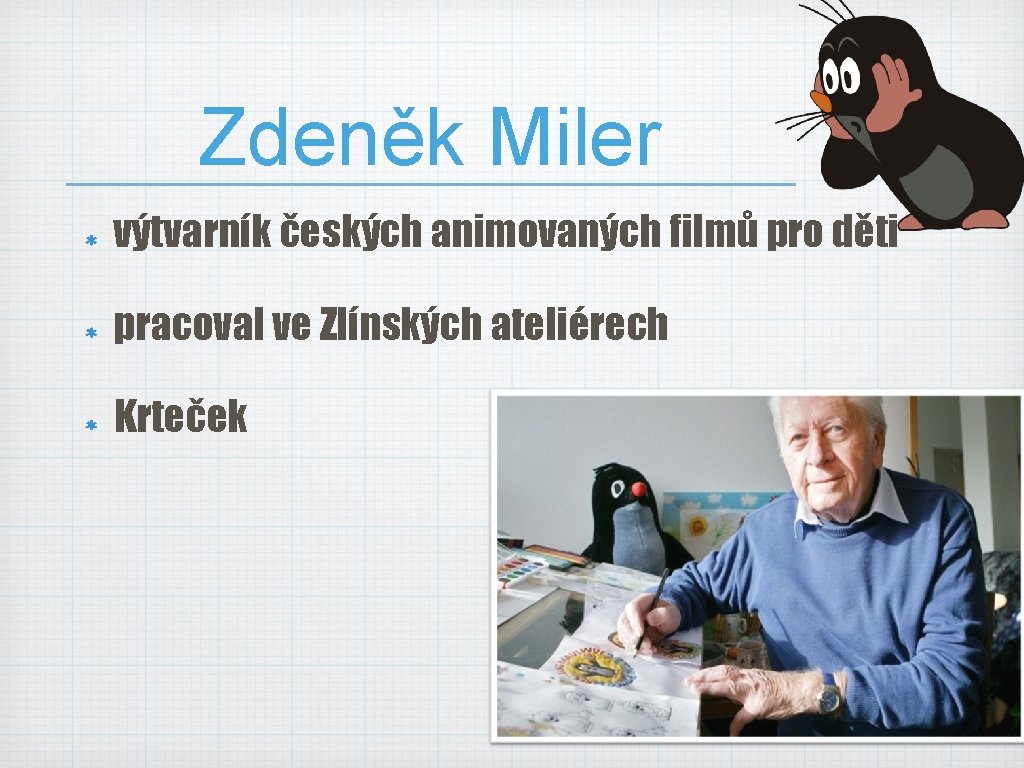 Zdeněk Miler

výtvarník českých animovaných filmů pro děti

pracoval ve Zlínských ateliérech

Krteček